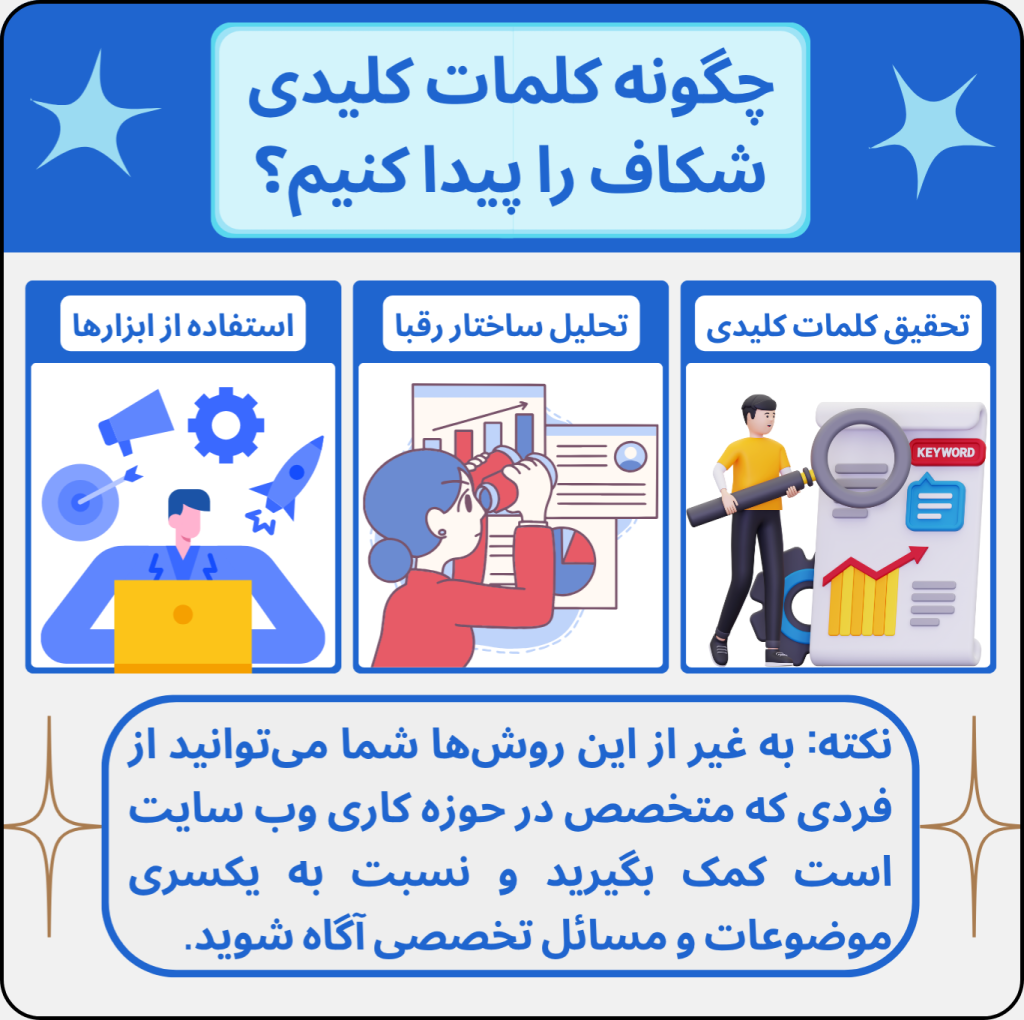 چگونه کلمات کلیدی شکاف را پیدا کنیم؟

تحقیق کلمات کلیدی

KEYWORD

تحلیل ساختار رقبا

استفاده از ابزارها

نکته: به غیر از این روش‌ها شما می‌توانید از فردی که متخصص در حوزه کاری وب سایت است کمک بگیرید و نسبت به یکسری موضوعات و مسائل تخصصی آگاه شوید.